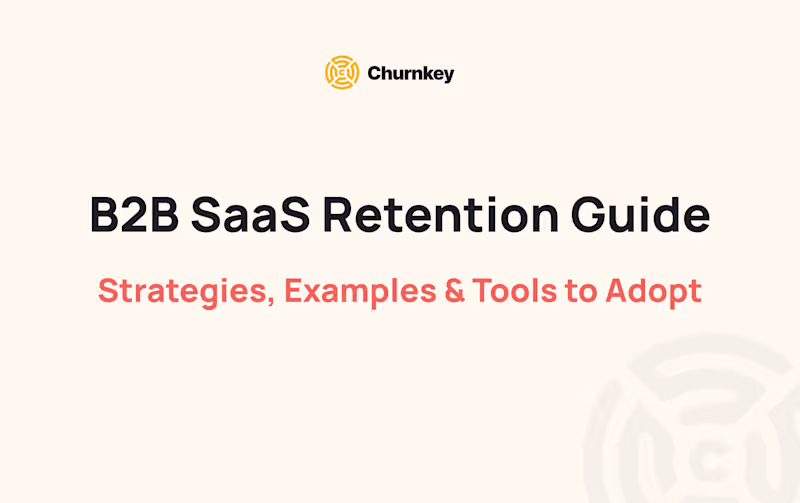 Churnkey

B2B SaaS Retention Guide

Strategies, Examples & Tools to Adopt